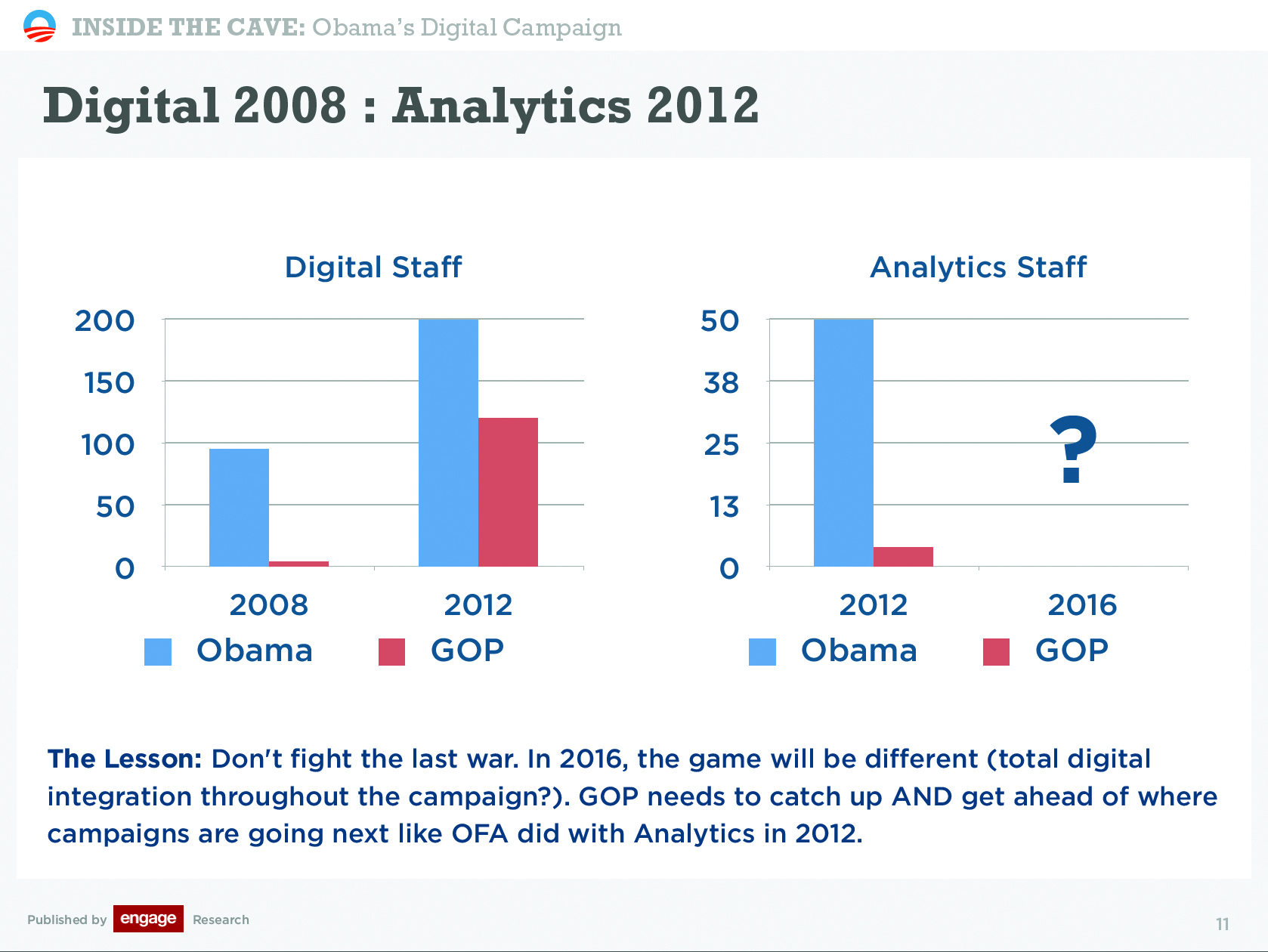 INSIDE THE CAVE: Obama's Digital Campaign

Digital 2008 : Analytics 2012

Digital Staff

200
150
100
50
0

2008
2012

Obama
GOP

Analytics Staff

50
38
25
13
0

?

2012
2016

Obama
GOP

The Lesson: Don't fight the last war. In 2016, the game will be different (total digital integration throughout the campaign?). GOP needs to catch up AND get ahead of where campaigns are going next like OFA did with Analytics in 2012.

Published by engage Research

11